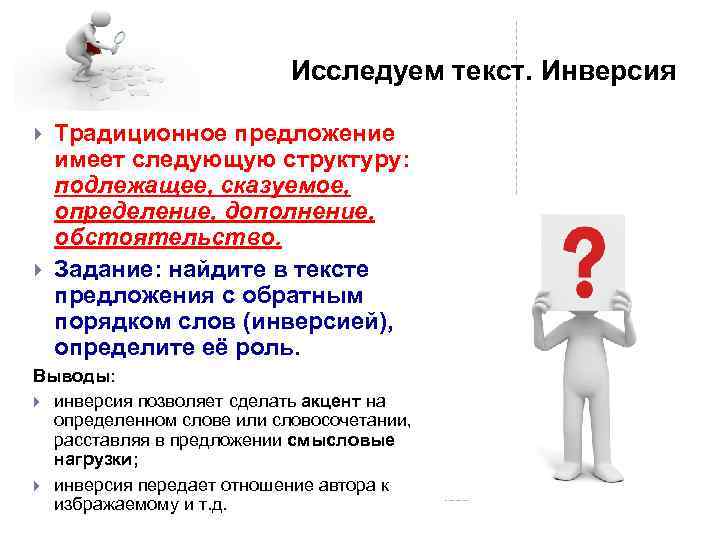 Исследуем текст. Инверсия

Традиционное предложение имеет следующую структуру: подлежащее, сказуемое, определение, дополнение, обстоятельство.

Задание: найдите в тексте предложения с обратным порядком слов (инверсией), определите её роль.

Выводы:

инверсия позволяет сделать акцент на определенном слове или словосочетании, расставляя в предложении смысловые нагрузки;

инверсия передает отношение автора к избражаемому и т.д.

?